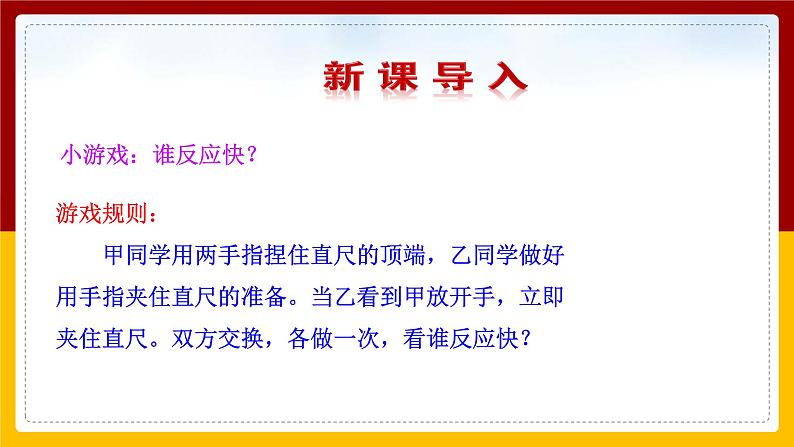 新课导入

小游戏：谁反应快？

游戏规则：

甲同学用两手指捏住直尺的顶端，乙同学做好用手指夹住直尺的准备。当乙看到甲放开手，立即夹住直尺。双方交换，各做一次，看谁反应快？